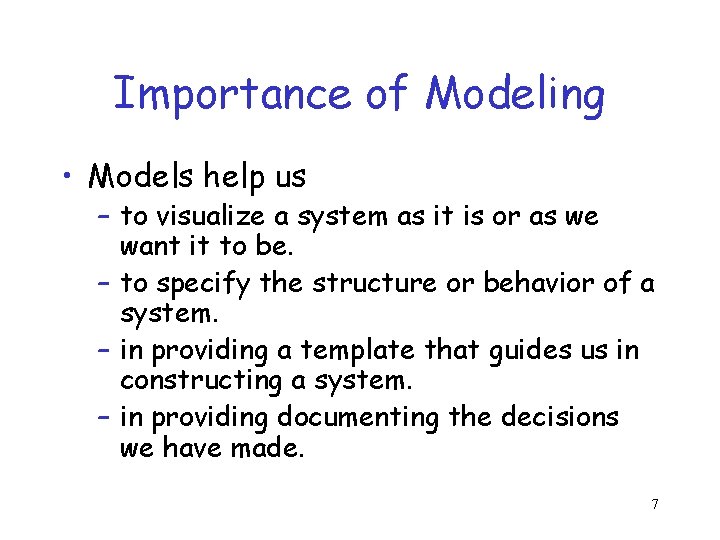 Importance of Modeling

• Models help us
  – to visualize a system as it is or as we want it to be.
  – to specify the structure or behavior of a system.
  – in providing a template that guides us in constructing a system.
  – in providing documenting the decisions we have made.

7